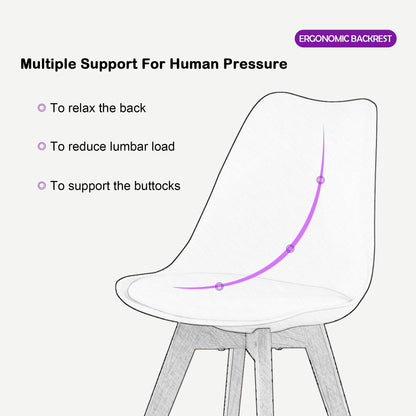 ERGONOMIC BACKREST

Multiple Support For Human Pressure

To relax the back

To reduce lumbar load

To support the buttocks